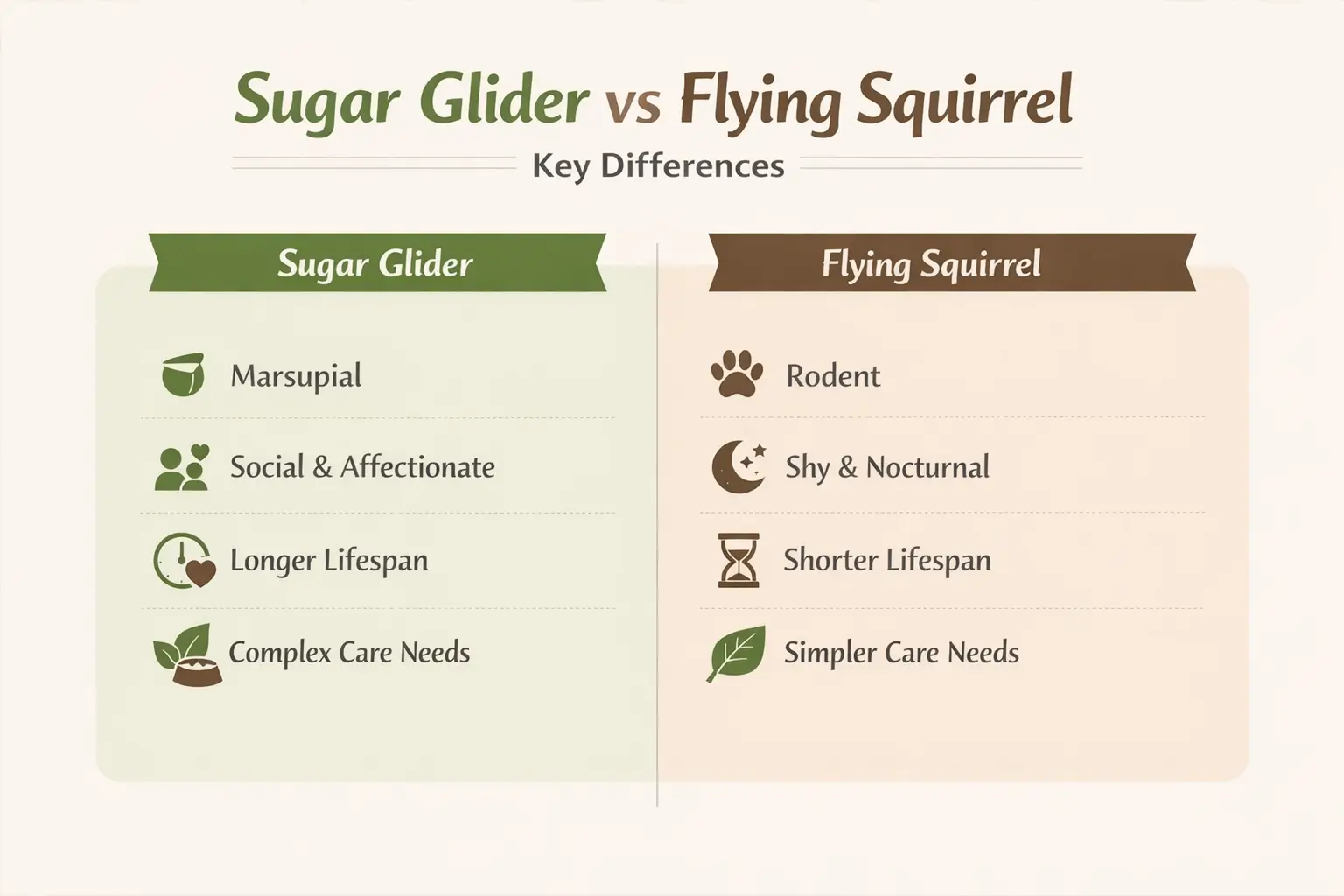 Sugar Glider vs Flying Squirrel

Key Differences

Sugar Glider

Marsupial

Social & Affectionate

Longer Lifespan

Complex Care Needs

Flying Squirrel

Rodent

Shy & Nocturnal

Shorter Lifespan

Simpler Care Needs